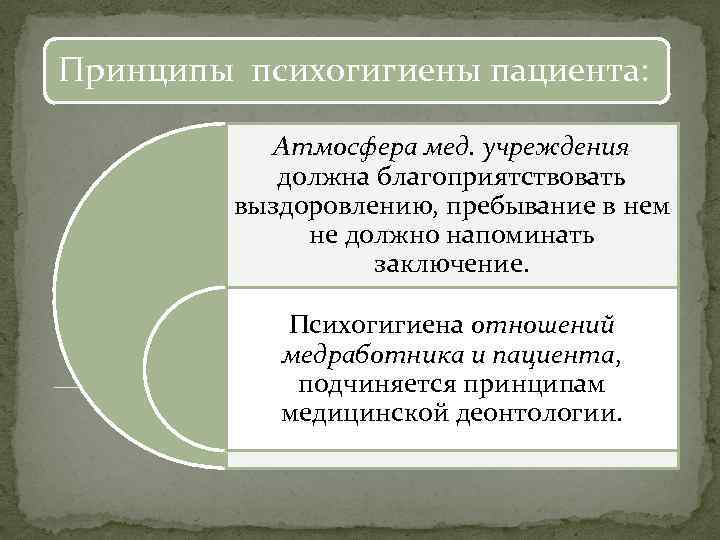 Принципы психогигиены пациента:

Атмосфера мед. учреждения должна благоприятствовать выздоровлению, пребывание в нем не должно напоминать заключение.

Психогигиена отношений медработника и пациента, подчиняется принципам медицинской деонтологии.